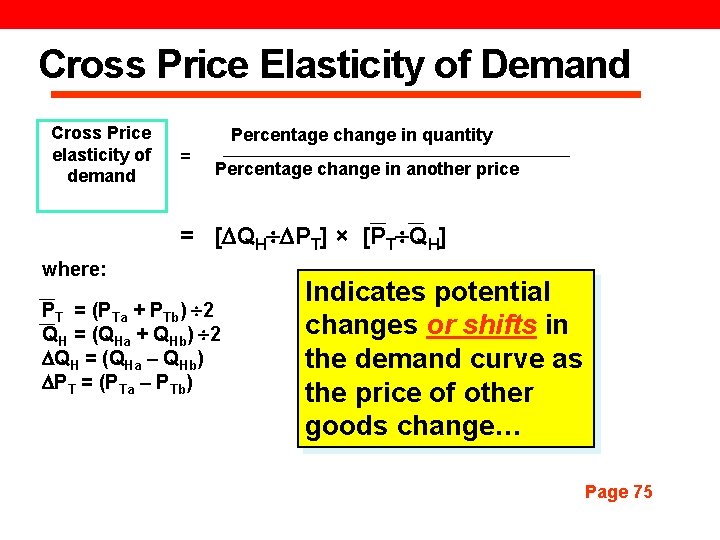 Cross Price Elasticity of Demand

Cross Price elasticity of demand $= \frac{\text{Percentage change in quantity}}{\text{Percentage change in another price}}$

$= [\Delta Q_H \div \Delta P_T] \times [\overline{P}_T \div \overline{Q}_H]$

where:

$\overline{P}_T = (P_{Ta} + P_{Tb}) \div 2$
$\overline{Q}_H = (Q_{Ha} + Q_{Hb}) \div 2$
$\Delta Q_H = (Q_{Ha} - Q_{Hb})$
$\Delta P_T = (P_{Ta} - P_{Tb})$

Indicates potential changes or shifts in the demand curve as the price of other goods change…

Page 75